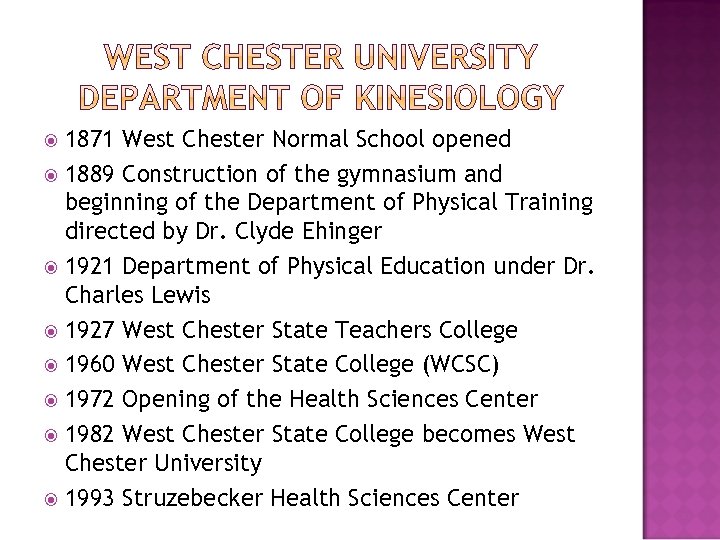 WEST CHESTER UNIVERSITY DEPARTMENT OF KINESIOLOGY

1871 West Chester Normal School opened

1889 Construction of the gymnasium and beginning of the Department of Physical Training directed by Dr. Clyde Ehinger

1921 Department of Physical Education under Dr. Charles Lewis

1927 West Chester State Teachers College

1960 West Chester State College (WCSC)

1972 Opening of the Health Sciences Center

1982 West Chester State College becomes West Chester University

1993 Struzebecker Health Sciences Center